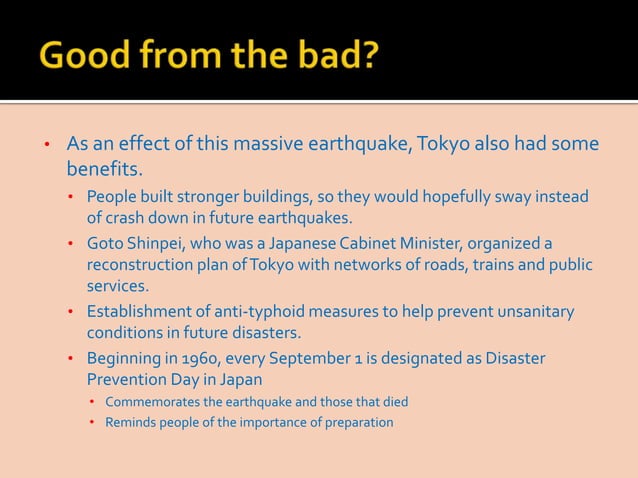 Good from the bad?

• As an effect of this massive earthquake, Tokyo also had some benefits.
  • People built stronger buildings, so they would hopefully sway instead of crash down in future earthquakes.
  • Goto Shinpei, who was a Japanese Cabinet Minister, organized a reconstruction plan of Tokyo with networks of roads, trains and public services.
  • Establishment of anti-typhoid measures to help prevent unsanitary conditions in future disasters.
  • Beginning in 1960, every September 1 is designated as Disaster Prevention Day in Japan
    • Commemorates the earthquake and those that died
    • Reminds people of the importance of preparation